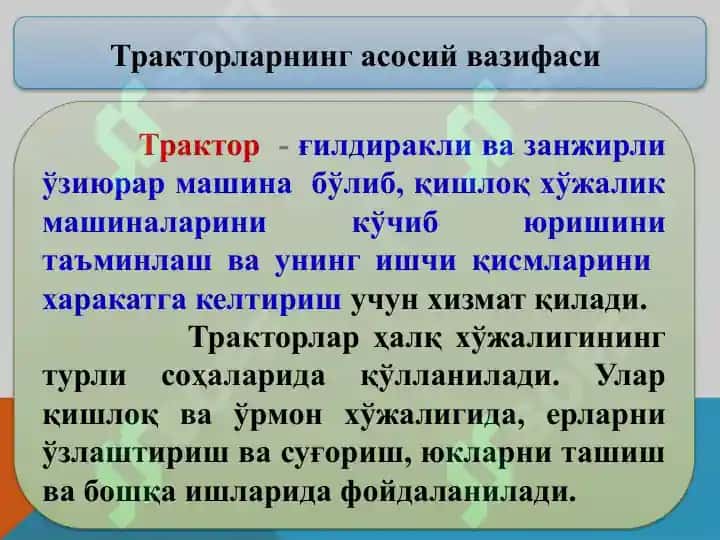 Тракторларнинг асосий вазифаси

Трактор - ғилдиракли ва занжирли ўзиюрар машина бўлиб, қишлоқ хўжалик машиналарини кўчиб юришини таъминлаш ва унинг ишчи қисмларини харакатга келтириш учун хизмат қилади.

Тракторлар ҳалқ хўжалигининг турли соҳаларида қўлланилади. Улар қишлоқ ва ўрмон хўжалигида, ерларни ўзлаштириш ва суғориш, юкларни ташиш ва бошқа ишларида фойдаланилади.